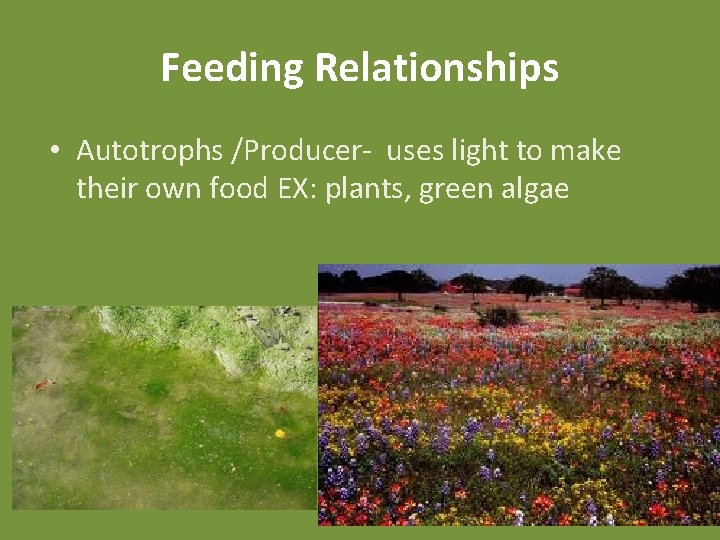 Feeding Relationships

• Autotrophs /Producer- uses light to make their own food EX: plants, green algae